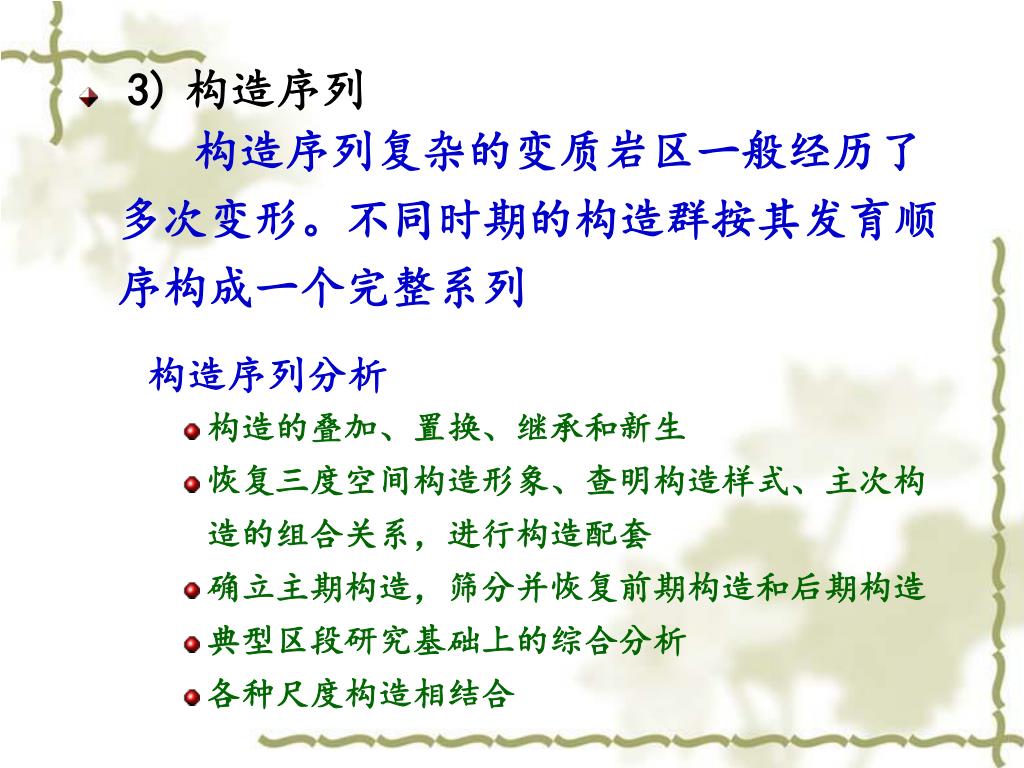 3) 构造序列

构造序列复杂的变质岩区一般经历了多次变形。不同时期的构造群按其发育顺序构成一个完整系列

构造序列分析

构造的叠加、置换、继承和新生

恢复三度空间构造形象、查明构造样式、主次构造的组合关系，进行构造配套

确立主期构造，筛分并恢复前期构造和后期构造

典型区段研究基础上的综合分析

各种尺度构造相结合